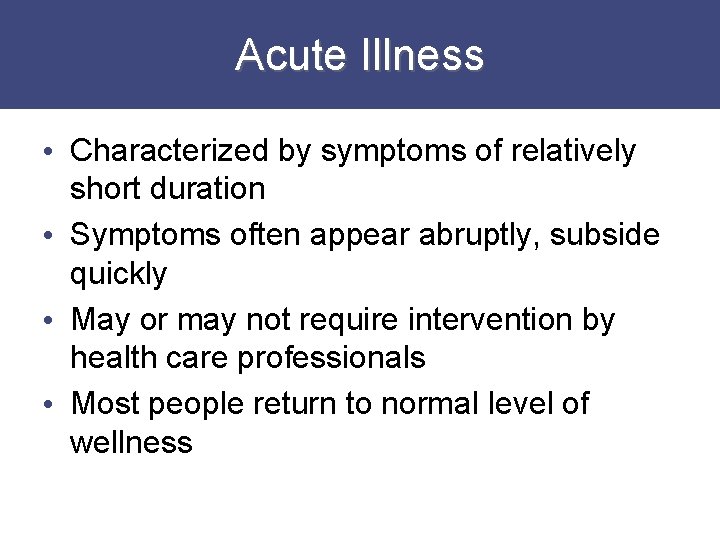 Acute Illness

• Characterized by symptoms of relatively short duration
• Symptoms often appear abruptly, subside quickly
• May or may not require intervention by health care professionals
• Most people return to normal level of wellness